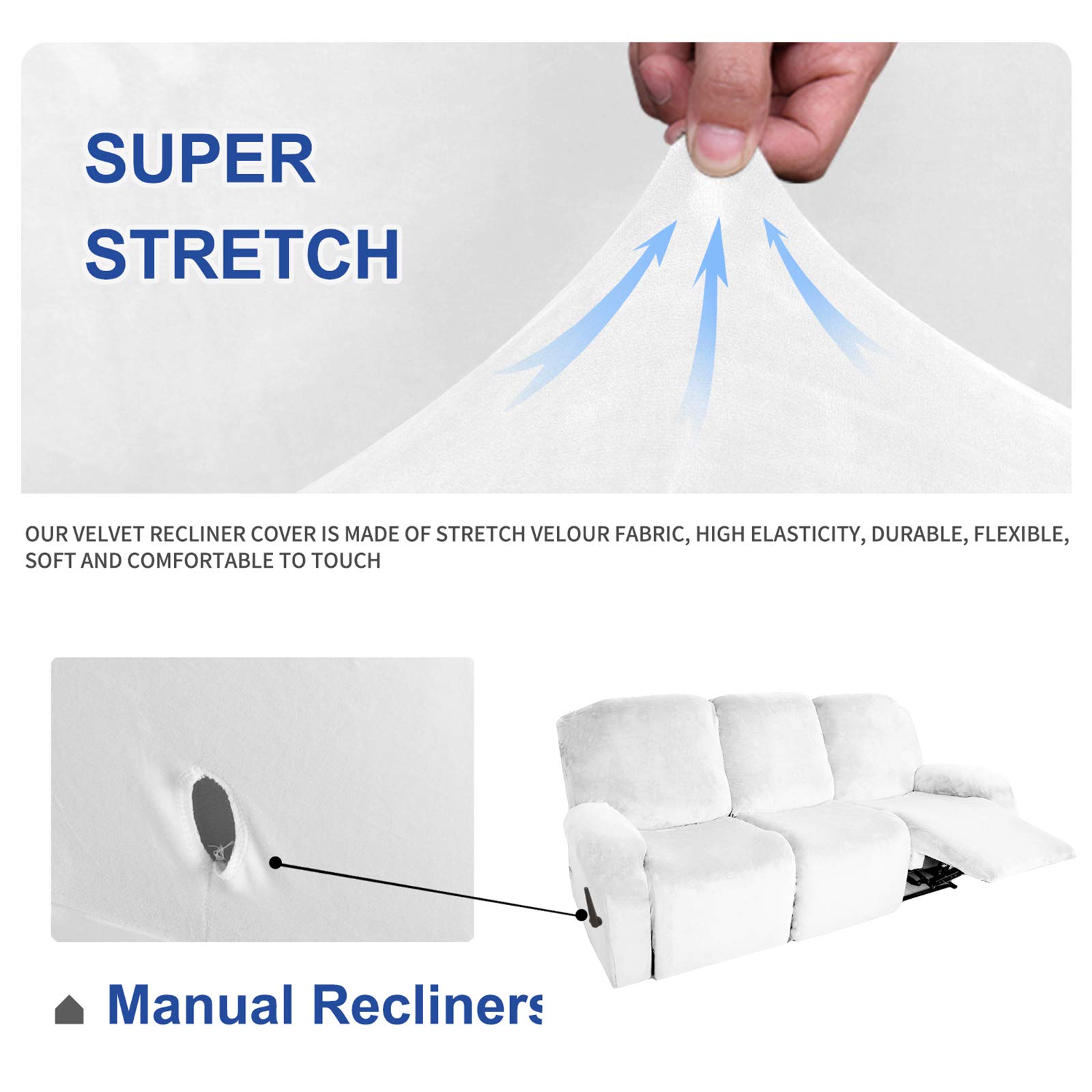 SUPER STRETCH

OUR VELVET RECLINER COVER IS MADE OF STRETCH VELOUR FABRIC, HIGH ELASTICITY, DURABLE, FLEXIBLE, SOFT AND COMFORTABLE TO TOUCH

Manual Recliners